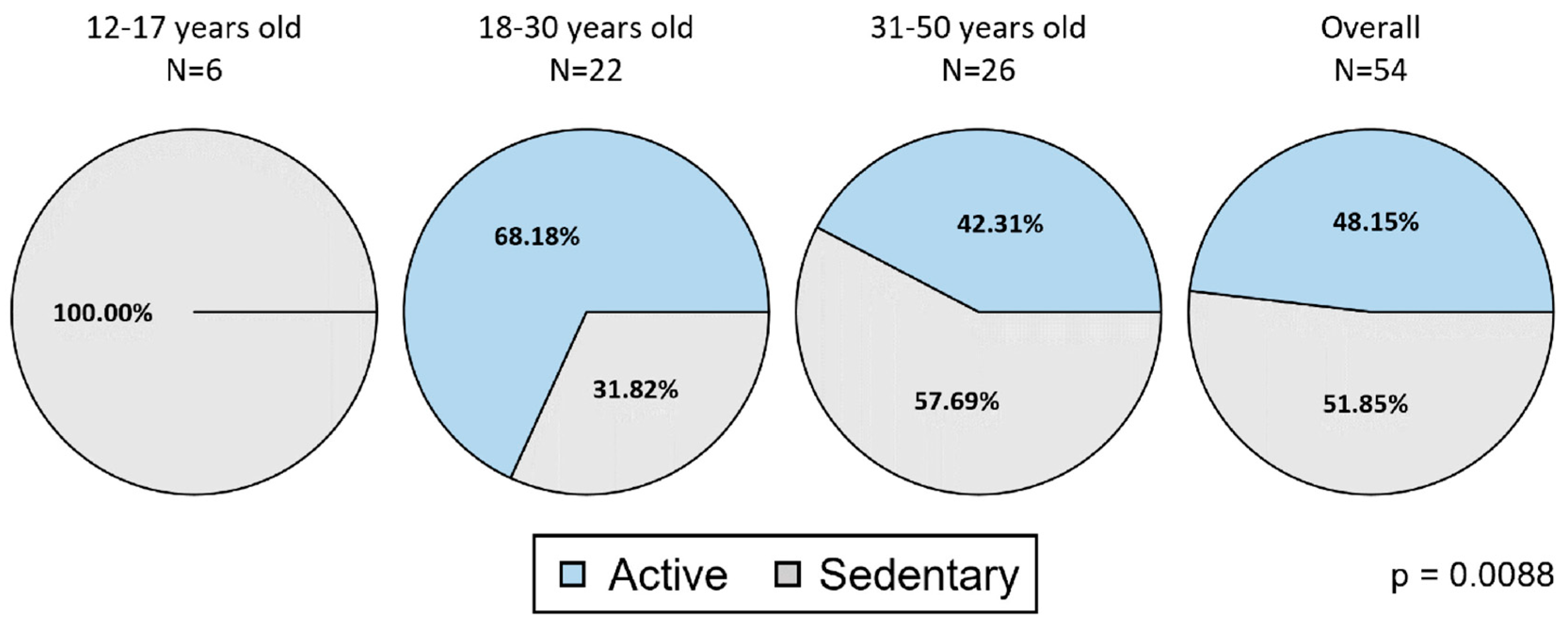 12-17 years old
N=6

100.00%

18-30 years old
N=22

68.18%

31.82%

31-50 years old
N=26

42.31%

57.69%

Overall
N=54

48.15%

51.85%

Active Sedentary

p = 0.0088